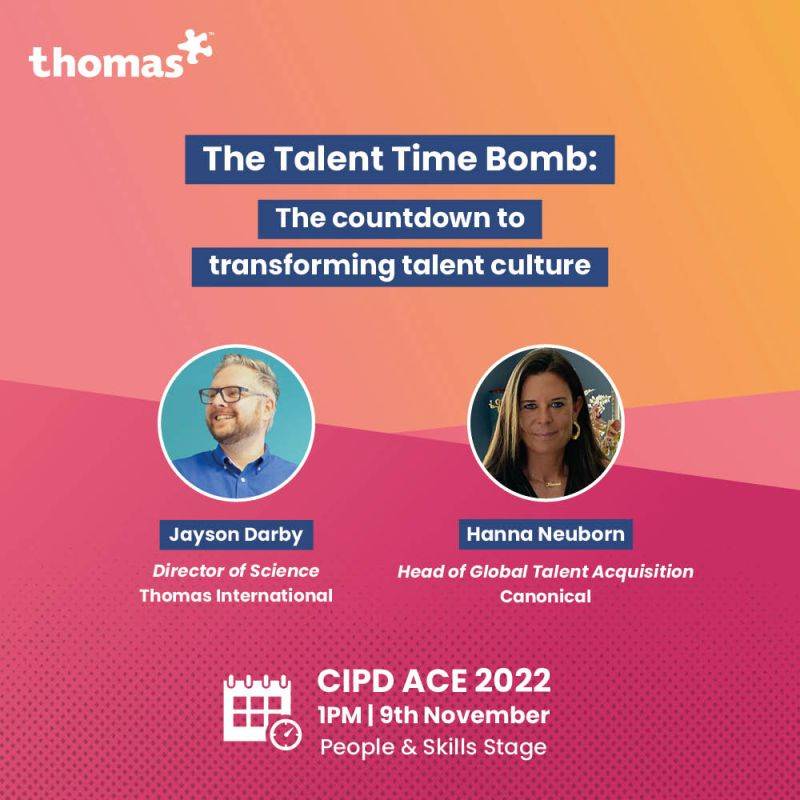 thomas

The Talent Time Bomb:

The countdown to transforming talent culture

Jayson Darby
Director of Science
Thomas International

Hanna Neuborn
Head of Global Talent Acquisition
Canonical

CIPD ACE 2022
1PM | 9th November
People & Skills Stage